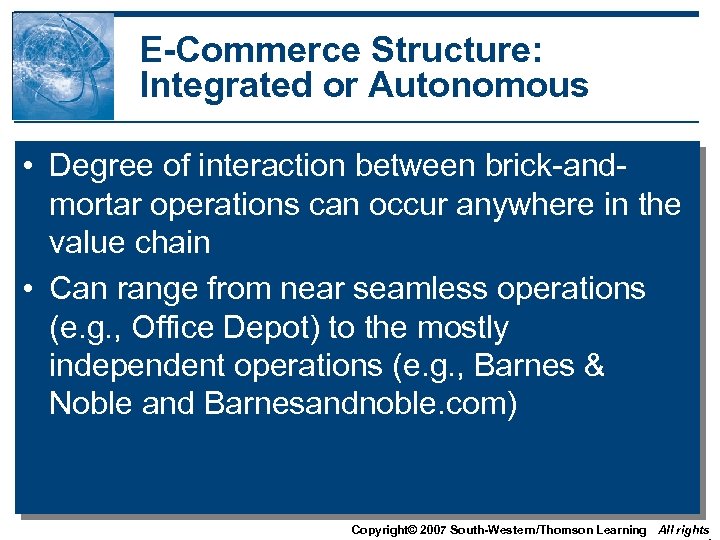 E-Commerce Structure: Integrated or Autonomous

• Degree of interaction between brick-and-mortar operations can occur anywhere in the value chain

• Can range from near seamless operations (e.g., Office Depot) to the mostly independent operations (e.g., Barnes & Noble and Barnesandnoble.com)

Copyright© 2007 South-Western/Thomson Learning All rights